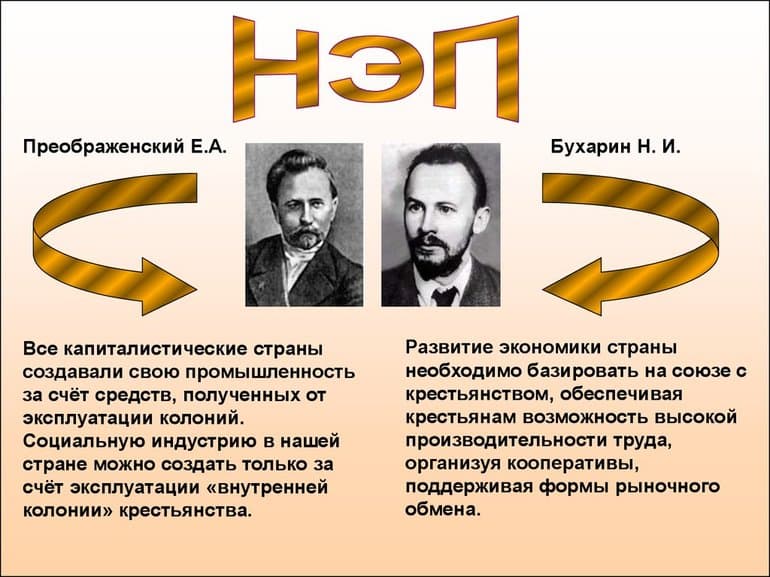 НЭП

Преображенский Е.А.

Бухарин Н. И.

Все капиталистические страны создавали свою промышленность за счёт средств, полученных от эксплуатации колоний. Социальную индустрию в нашей стране можно создать только за счёт эксплуатации «внутренней колонии» крестьянства.

Развитие экономики страны необходимо базировать на союзе с крестьянством, обеспечивая крестьянам возможность высокой производительности труда, организуя кооперативы, поддерживая формы рыночного обмена.